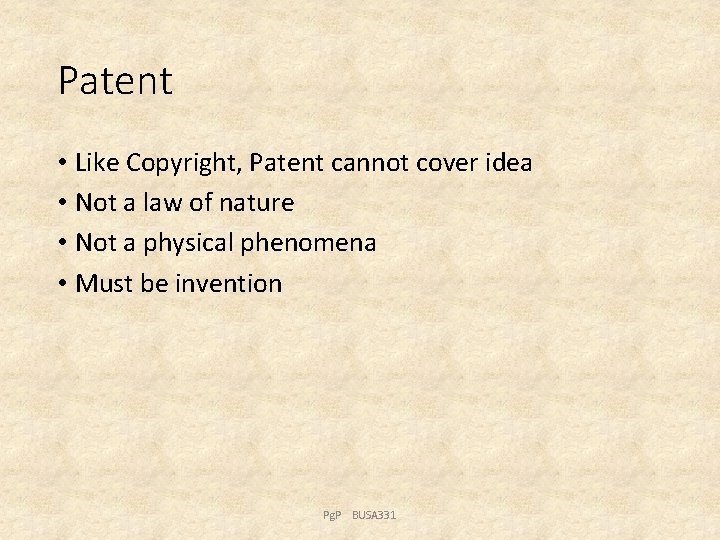 Patent

• Like Copyright, Patent cannot cover idea
• Not a law of nature
• Not a physical phenomena
• Must be invention

PgP BUSA331